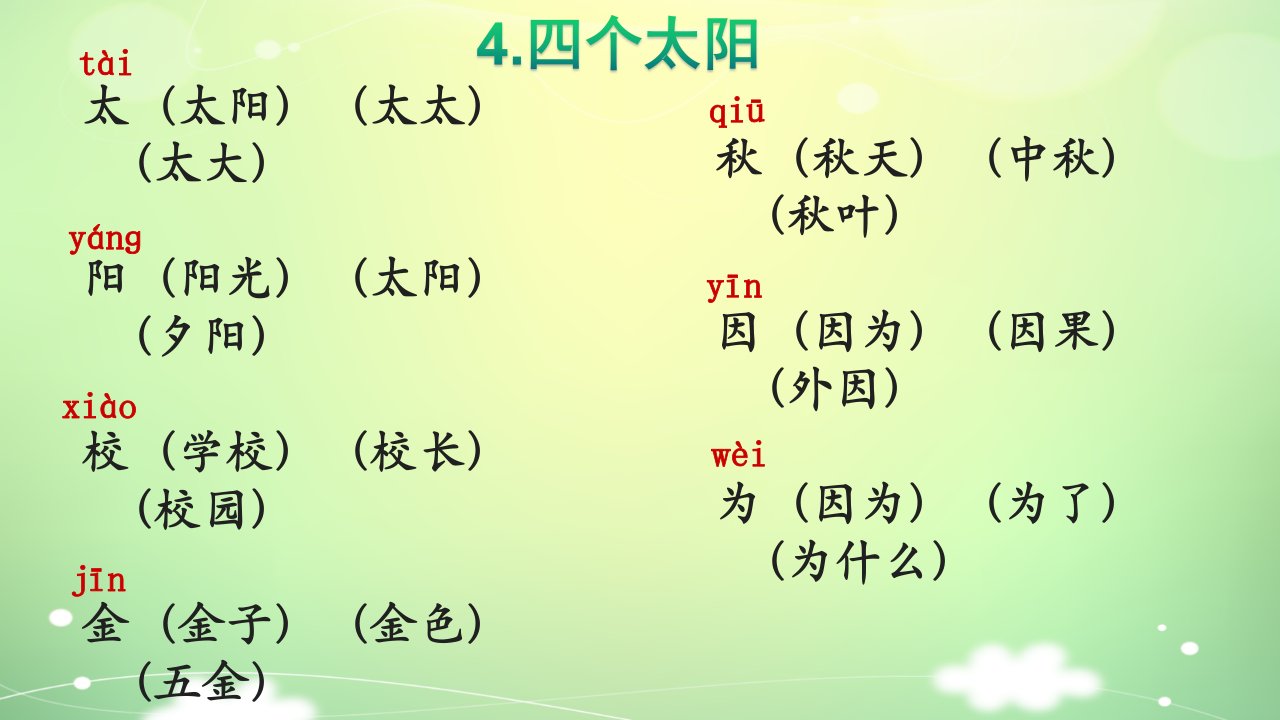 4.四个太阳

tài
太（太阳）（太太）（太大）

yáng
阳（阳光）（太阳）（夕阳）

xiào
校（学校）（校长）（校园）

jīn
金（金子）（金色）（五金）

qiū
秋（秋天）（中秋）（秋叶）

yīn
因（因为）（因果）（外因）

wèi
为（因为）（为了）（为什么）